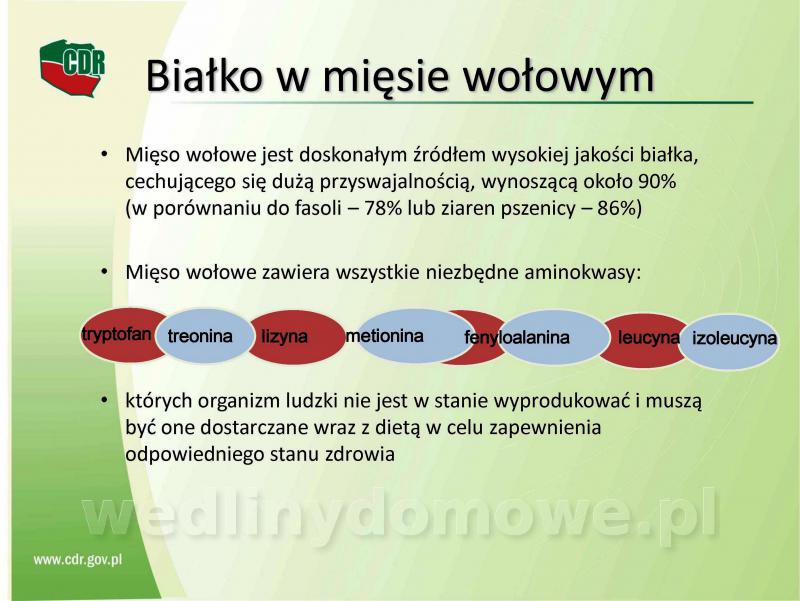 CDR

Białko w mięsie wołowym

• Mięso wołowe jest doskonałym źródłem wysokiej jakości białka, cechującego się dużą przyswajalnością, wynoszącą około 90% (w porównaniu do fasoli – 78% lub ziaren pszenicy – 86%)

• Mięso wołowe zawiera wszystkie niezbędne aminokwasy:

tryptofan treonina lizyna metionina fenyloalanina leucyna izoleucyna

• których organizm ludzki nie jest w stanie wyprodukować i muszą być one dostarczane wraz z dietą w celu zapewnienia odpowiedniego stanu zdrowia

wedlinydomowe.pl

www.cdr.gov.pl